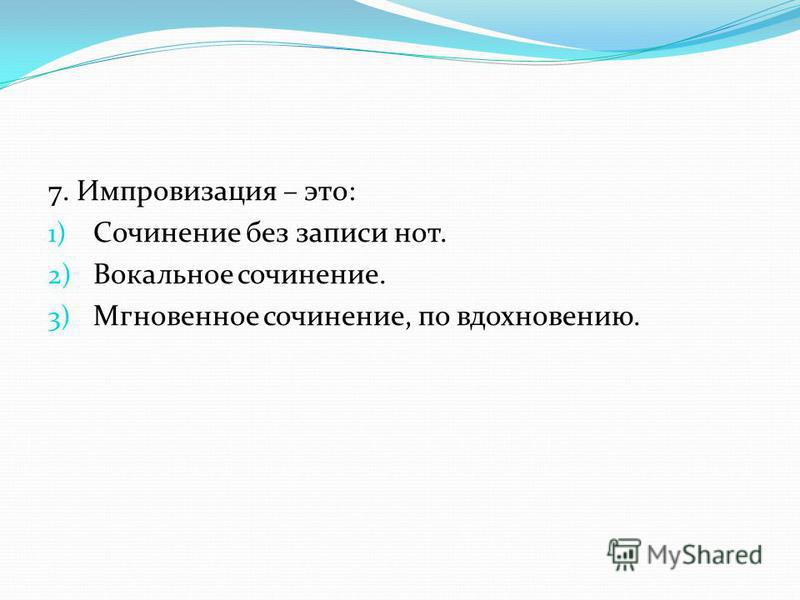 7. Импровизация – это:
1) Сочинение без записи нот.
2) Вокальное сочинение.
3) Мгновенное сочинение, по вдохновению.

MyShared